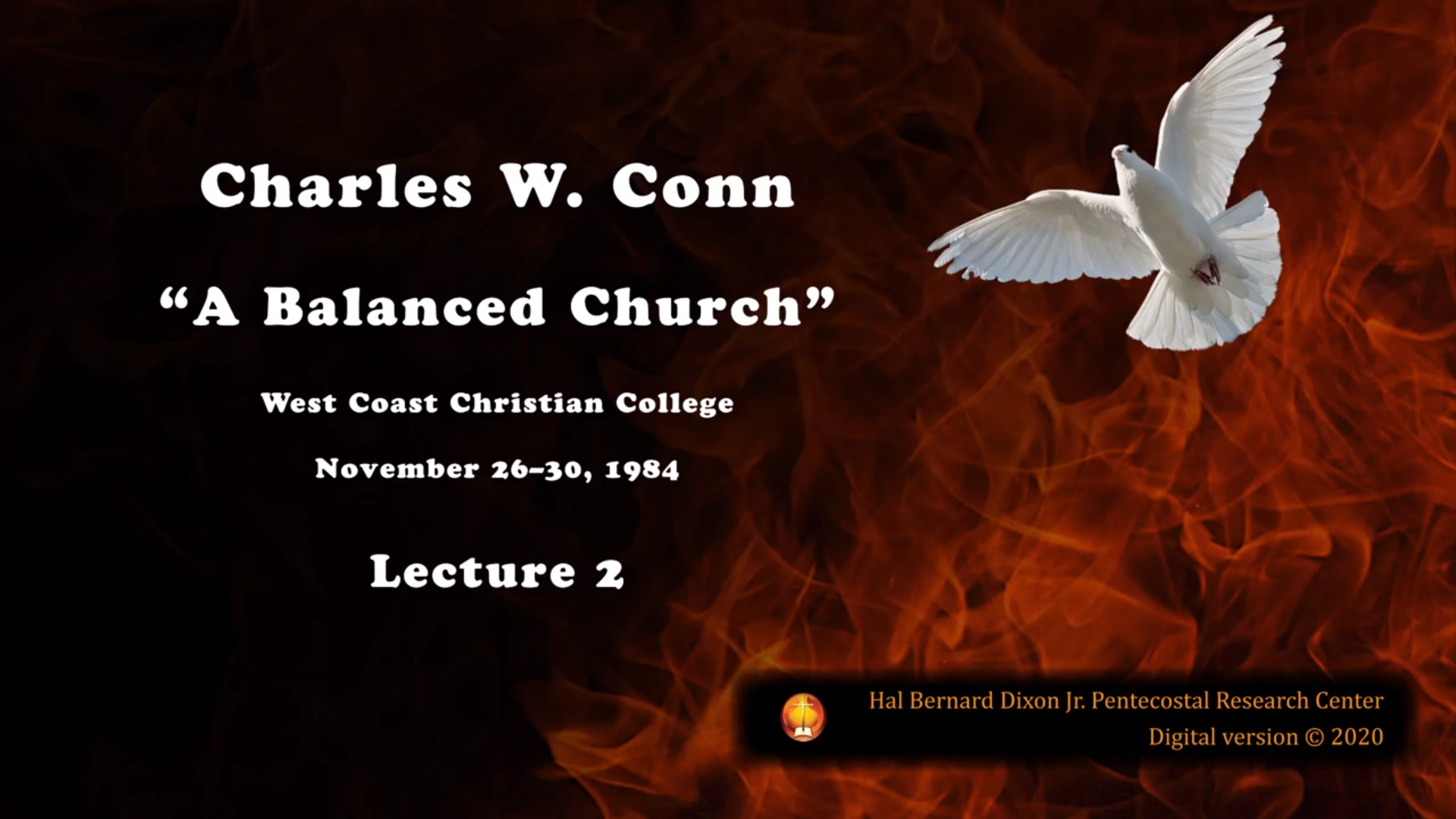 Charles W. Conn

“A Balanced Church”

West Coast Christian College

November 26–30, 1984

Lecture 2

Hal Bernard Dixon Jr. Pentecostal Research Center
Digital version © 2020